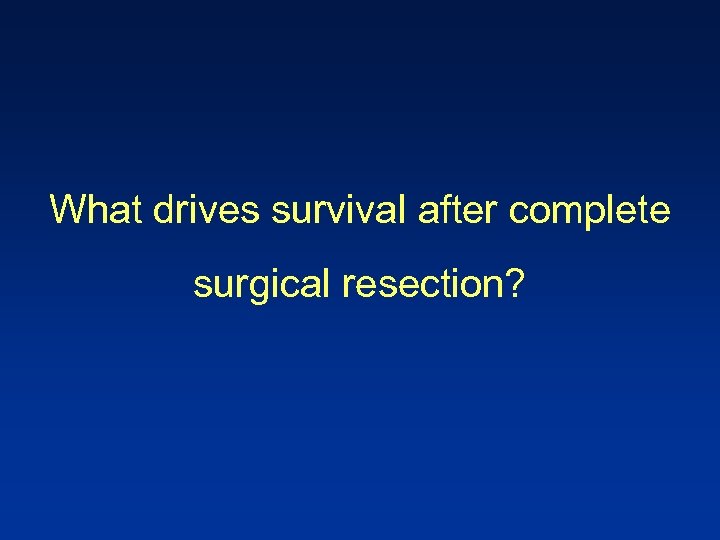 What drives survival after complete surgical resection?